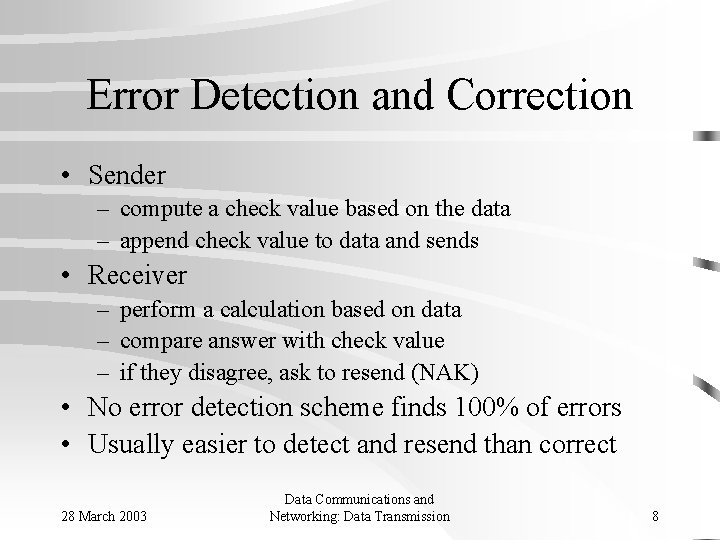 Error Detection and Correction

• Sender
– compute a check value based on the data
– append check value to data and sends
• Receiver
– perform a calculation based on data
– compare answer with check value
– if they disagree, ask to resend (NAK)
• No error detection scheme finds 100% of errors
• Usually easier to detect and resend than correct

28 March 2003

Data Communications and Networking: Data Transmission

8